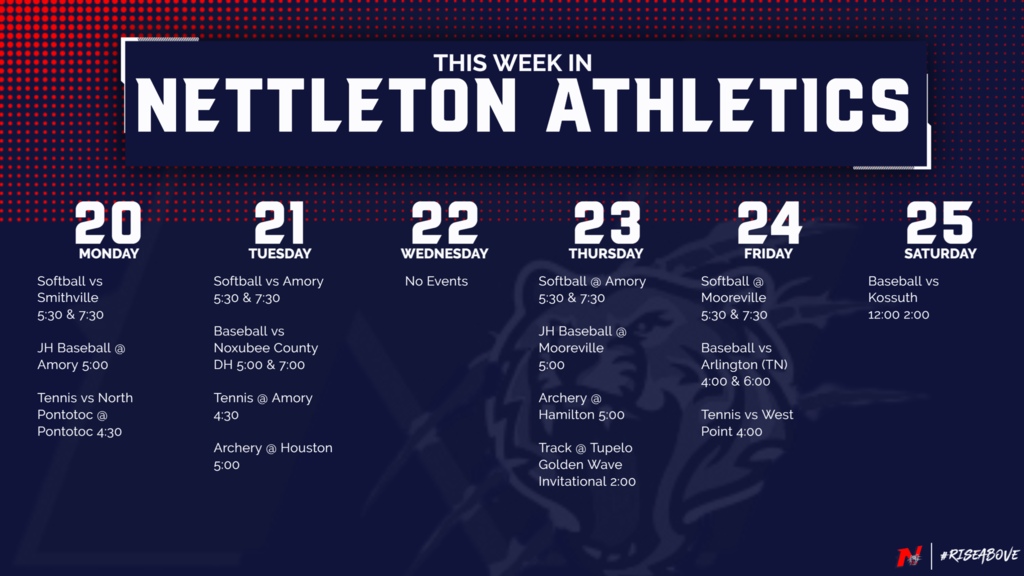 THIS WEEK IN
NETTLETON ATHLETICS

20
MONDAY

Softball vs Smithville 5:30 & 7:30

JH Baseball @ Amory 5:00

Tennis vs North Pontotoc @ Pontotoc 4:30

21
TUESDAY

Softball vs Amory 5:30 & 7:30

Baseball vs Noxubee County DH 5:00 & 7:00

Tennis @ Amory 4:30

Archery @ Houston 5:00

22
WEDNESDAY

No Events

23
THURSDAY

Softball @ Amory 5:30 & 7:30

JH Baseball @ Mooreville 5:00

Archery @ Hamilton 5:00

Track @ Tupelo Golden Wave Invitational 2:00

24
FRIDAY

Softball @ Mooreville 5:30 & 7:30

Baseball vs Arlington (TN) 4:00 & 6:00

Tennis vs West Point 4:00

25
SATURDAY

Baseball vs Kossuth 12:00 2:00

N

#RISEABOVE